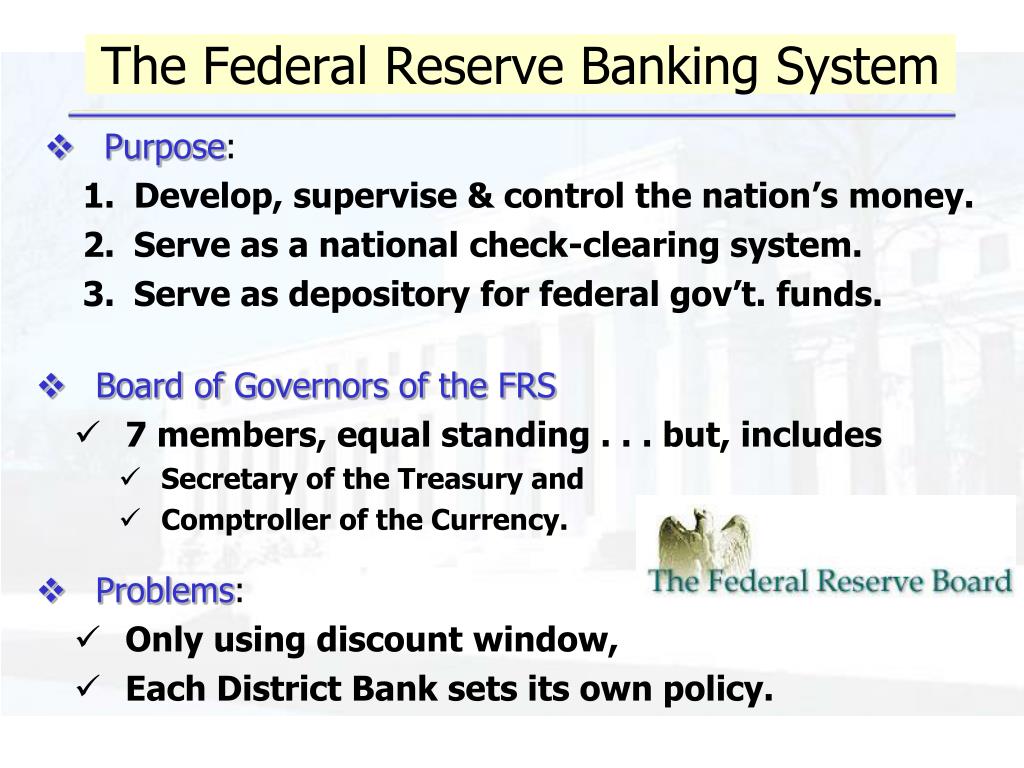 The Federal Reserve Banking System

❖ Purpose:

1. Develop, supervise & control the nation's money.
2. Serve as a national check-clearing system.
3. Serve as depository for federal gov't. funds.

❖ Board of Governors of the FRS

✓ 7 members, equal standing . . . but, includes

✓ Secretary of the Treasury and

✓ Comptroller of the Currency.

The Federal Reserve Board

❖ Problems:

✓ Only using discount window,

✓ Each District Bank sets its own policy.